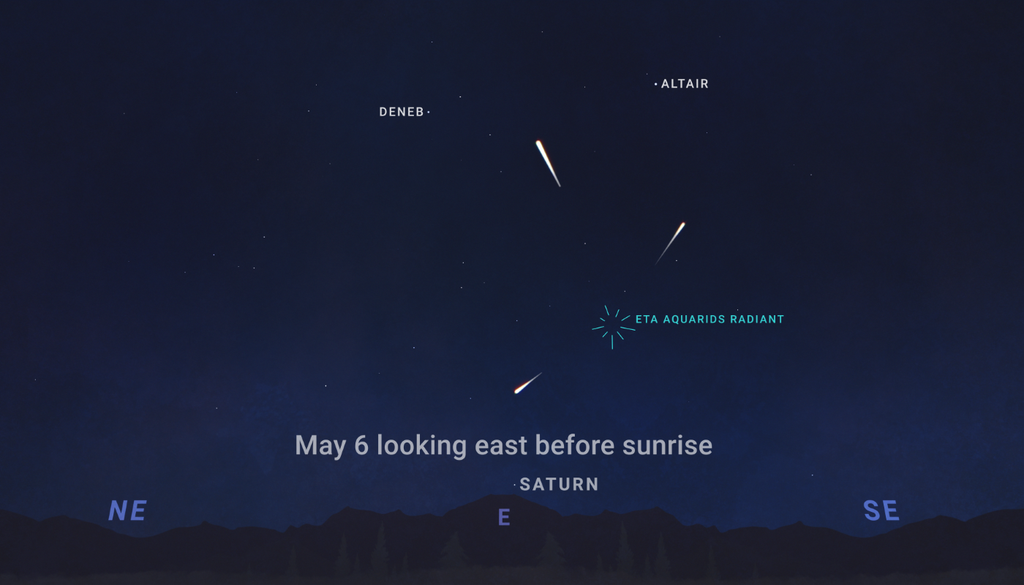 ALTAIR

DENEB

ETA AQUARIDS RADIANT

May 6 looking east before sunrise

SATURN

NE

E

SE